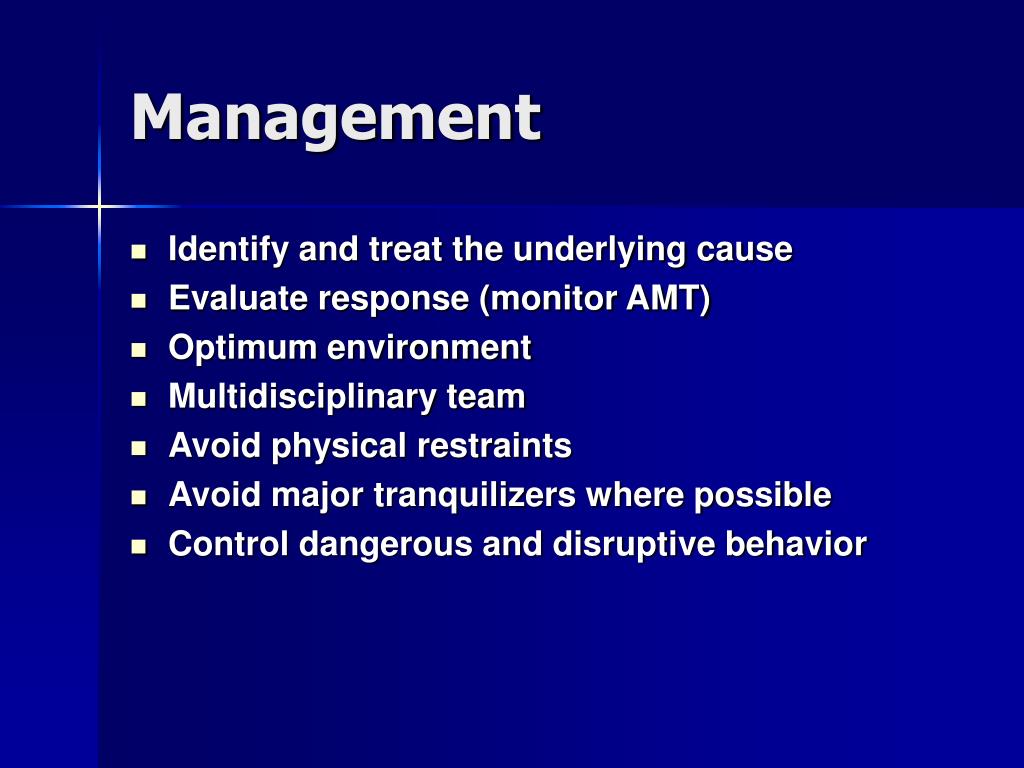 Management

- Identify and treat the underlying cause
- Evaluate response (monitor AMT)
- Optimum environment
- Multidisciplinary team
- Avoid physical restraints
- Avoid major tranquilizers where possible
- Control dangerous and disruptive behavior